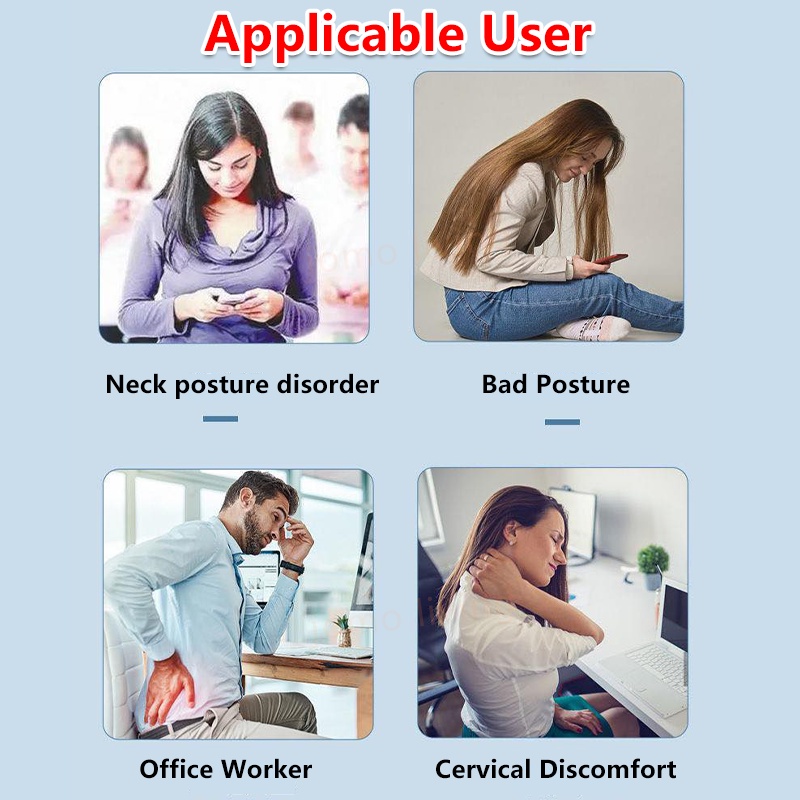 Applicable User

Neck posture disorder

Bad Posture

Office Worker

Cervical Discomfort